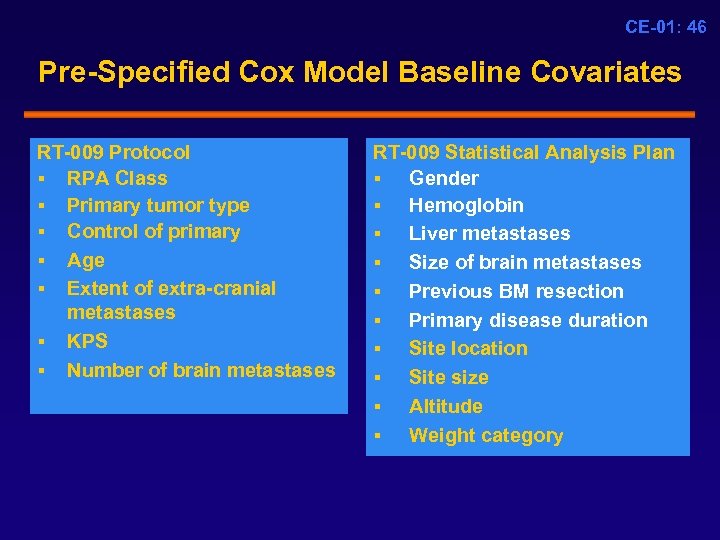 CE-01: 46

Pre-Specified Cox Model Baseline Covariates

RT-009 Protocol
▪ RPA Class
▪ Primary tumor type
▪ Control of primary
▪ Age
▪ Extent of extra-cranial metastases
▪ KPS
▪ Number of brain metastases

RT-009 Statistical Analysis Plan
▪ Gender
▪ Hemoglobin
▪ Liver metastases
▪ Size of brain metastases
▪ Previous BM resection
▪ Primary disease duration
▪ Site location
▪ Site size
▪ Altitude
▪ Weight category